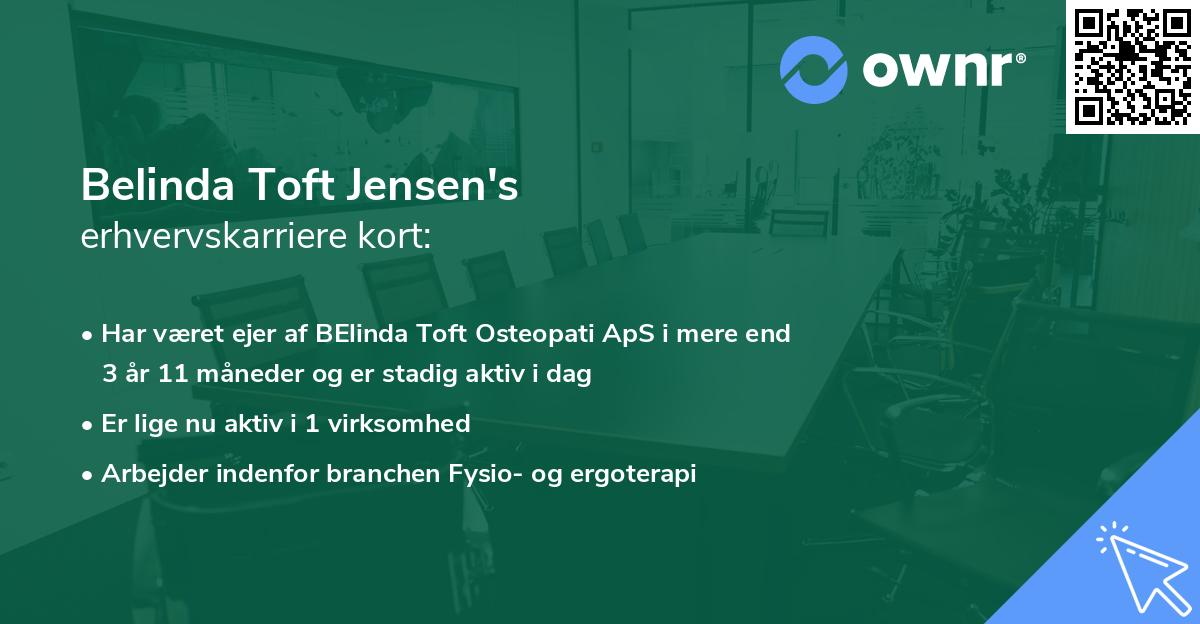 ownr®

Belinda Toft Jensen's
erhvervskarriere kort:

• Har været ejer af BElinda Toft Osteopati ApS i mere end 3 år 11 måneder og er stadig aktiv i dag
• Er lige nu aktiv i 1 virksomhed
• Arbejder indenfor branchen Fysio- og ergoterapi